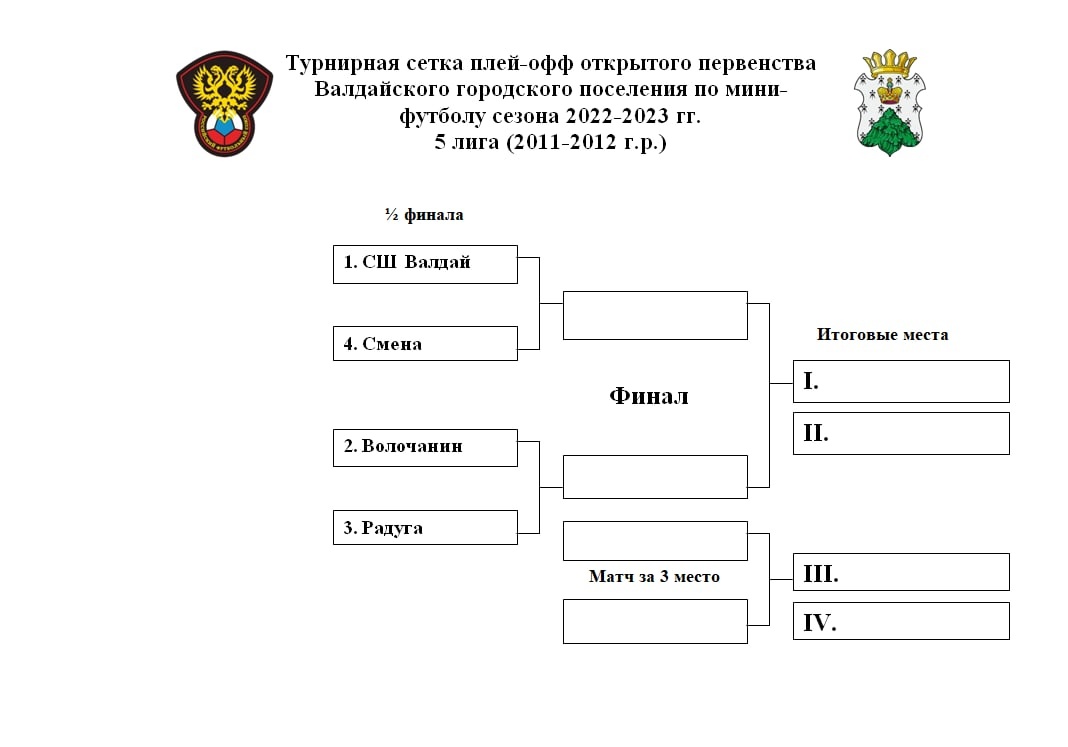 Турнирная сетка плей-офф открытого первенства Валдайского городского поселения по мини-футболу сезона 2022-2023 гг.
5 лига (2011-2012 г.р.)

½ финала

1. СШ Валдай

4. Смена

2. Волочанин

3. Радуга

Финал

Матч за 3 место

Итоговые места

I.

II.

III.

IV.